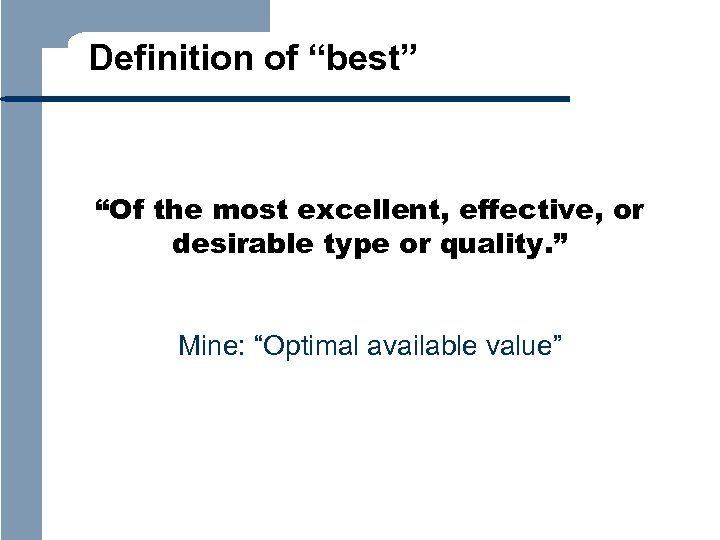 Definition of “best”

“Of the most excellent, effective, or desirable type or quality.”

Mine: “Optimal available value”